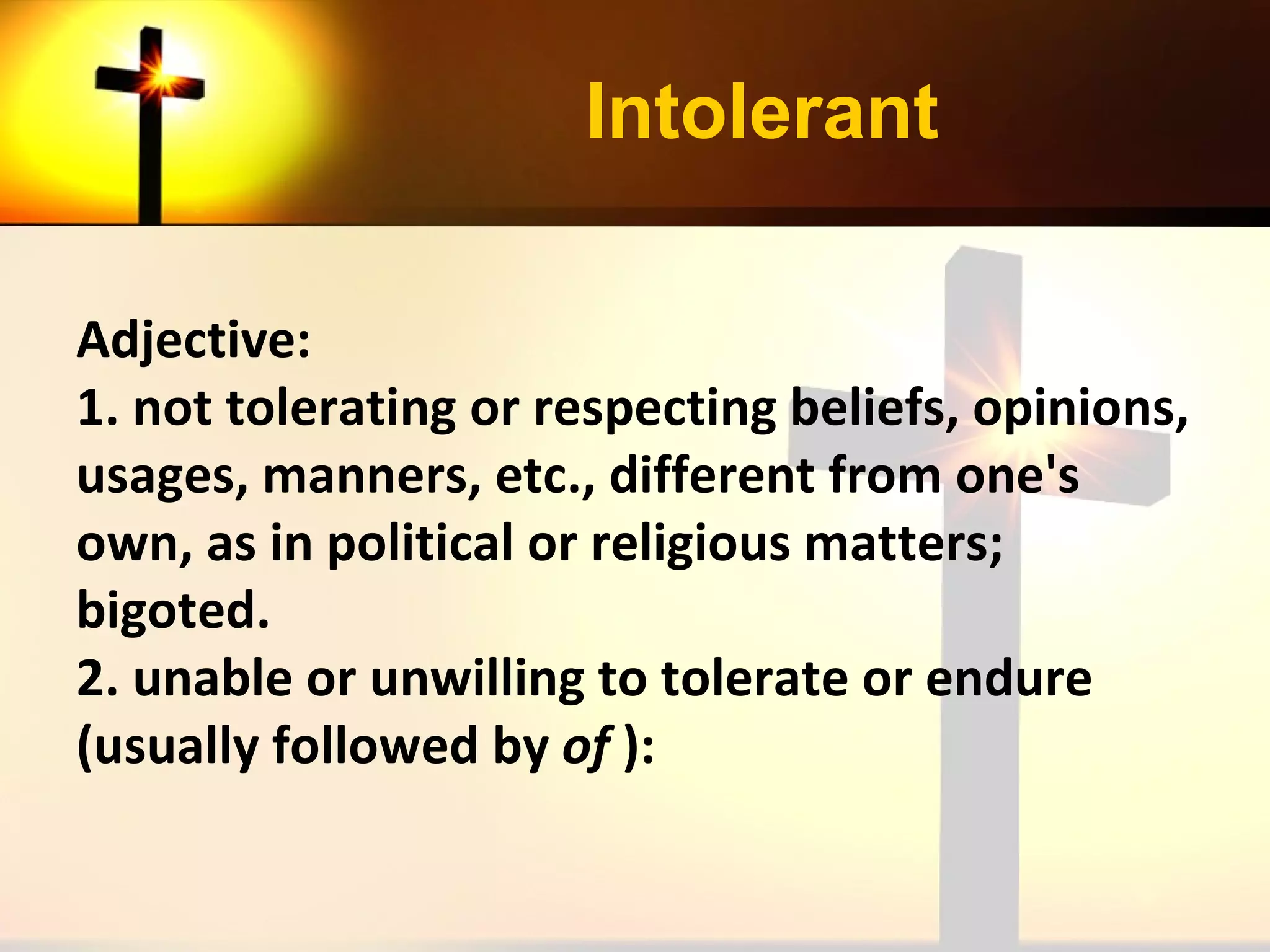 Intolerant

Adjective:
1. not tolerating or respecting beliefs, opinions, usages, manners, etc., different from one's own, as in political or religious matters; bigoted.
2. unable or unwilling to tolerate or endure (usually followed by of ):